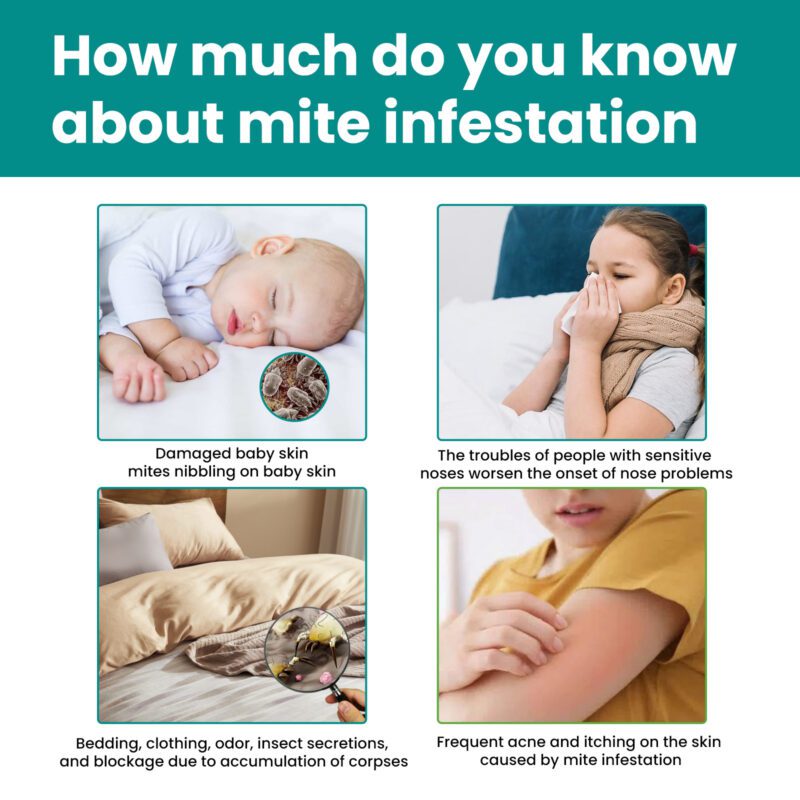 How much do you know about mite infestation

Damaged baby skin
mites nibbling on baby skin

The troubles of people with sensitive noses worsen the onset of nose problems

Bedding, clothing, odor, insect secretions, and blockage due to accumulation of corpses

Frequent acne and itching on the skin caused by mite infestation